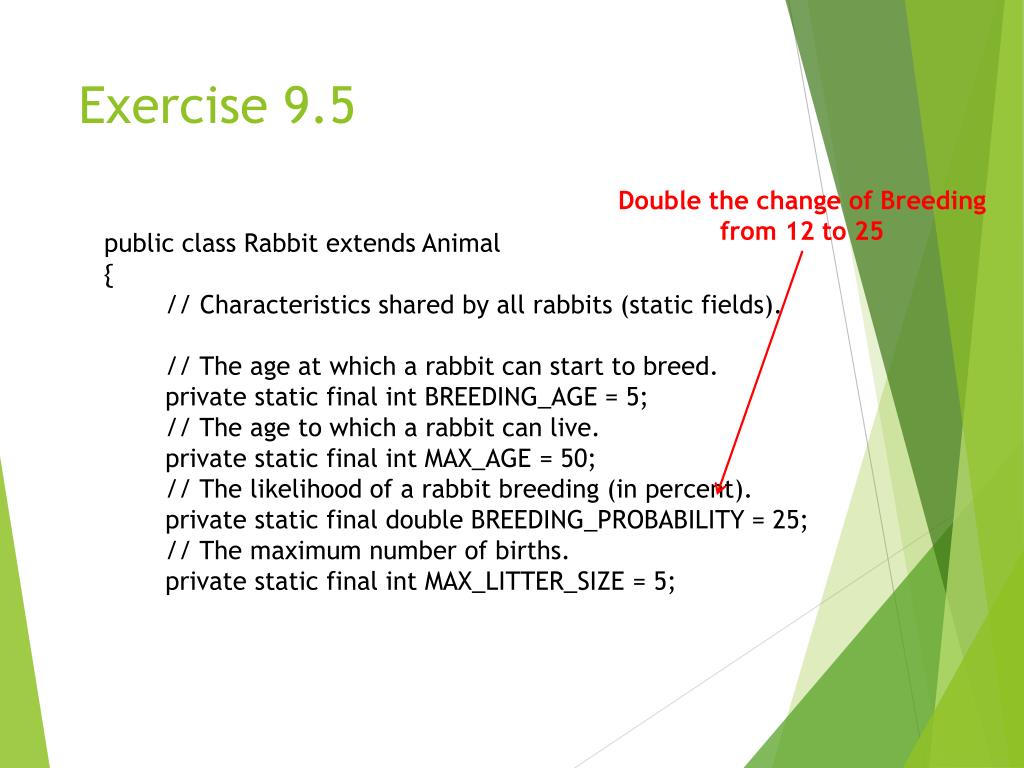 Exercise 9.5

Double the change of Breeding from 12 to 25

public class Rabbit extends Animal
{
// Characteristics shared by all rabbits (static fields).

// The age at which a rabbit can start to breed.
private static final int BREEDING_AGE = 5;
// The age to which a rabbit can live.
private static final int MAX_AGE = 50;
// The likelihood of a rabbit breeding (in percent).
private static final double BREEDING_PROBABILITY = 25;
// The maximum number of births.
private static final int MAX_LITTER_SIZE = 5;